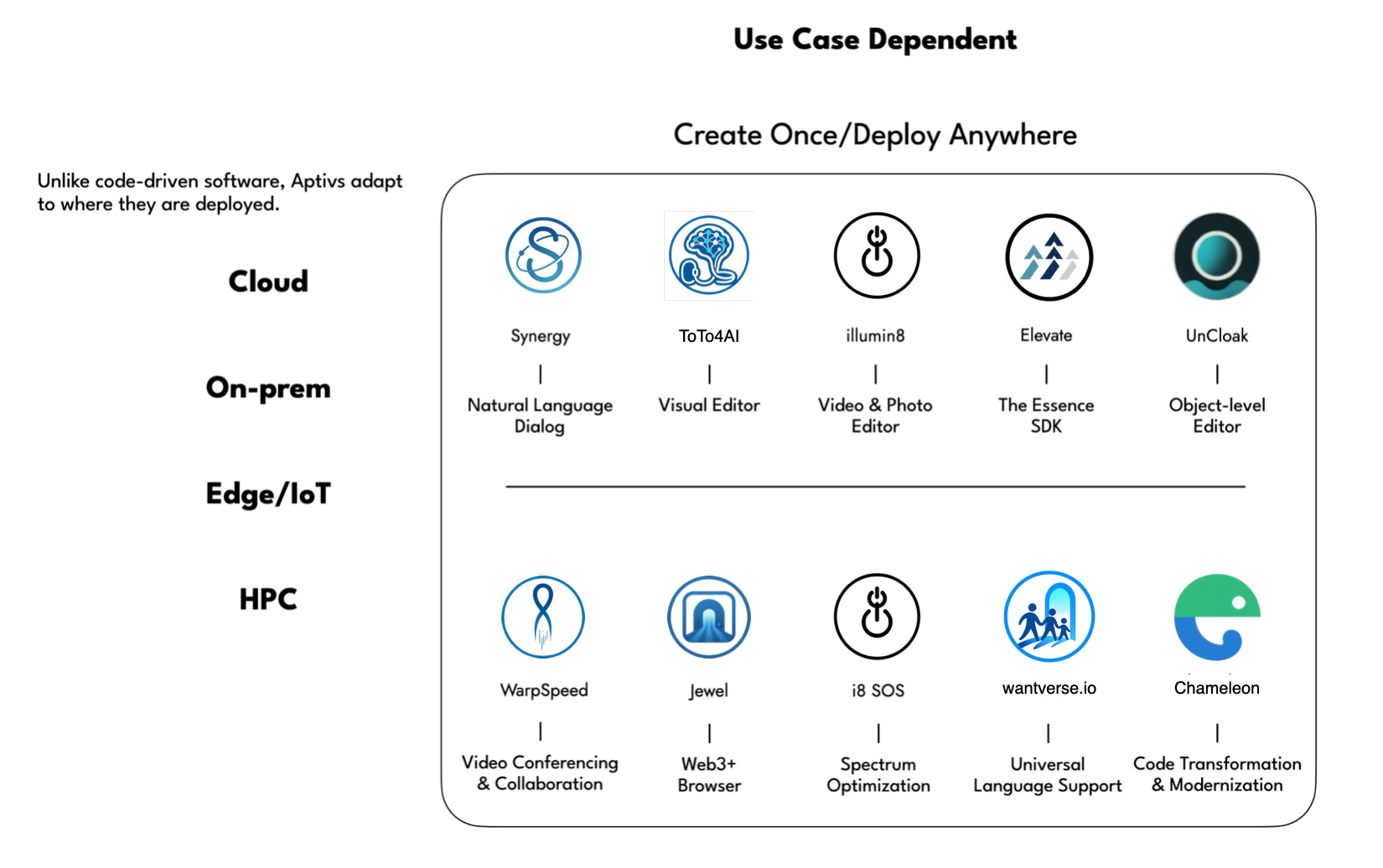 Use Case Dependent

Create Once/Deploy Anywhere

Unlike code-driven software, Aptivs adapt to where they are deployed.

Cloud

On-prem

Edge/IoT

HPC

Synergy
|
Natural Language Dialog

ToTo4AI
|
Visual Editor

illumin8
|
Video & Photo Editor

Elevate
|
The Essence SDK

UnCloak
|
Object-level Editor

WarpSpeed
|
Video Conferencing & Collaboration

Jewel
|
Web3+ Browser

i8 SOS
|
Spectrum Optimization

wantverse.io
|
Universal Language Support

Chameleon
|
Code Transformation & Modernization